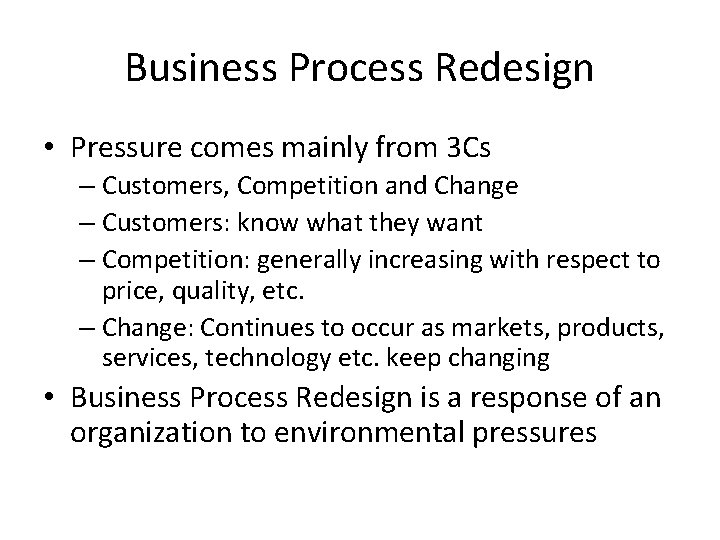 Business Process Redesign

• Pressure comes mainly from 3Cs
  – Customers, Competition and Change
  – Customers: know what they want
  – Competition: generally increasing with respect to price, quality, etc.
  – Change: Continues to occur as markets, products, services, technology etc. keep changing
• Business Process Redesign is a response of an organization to environmental pressures